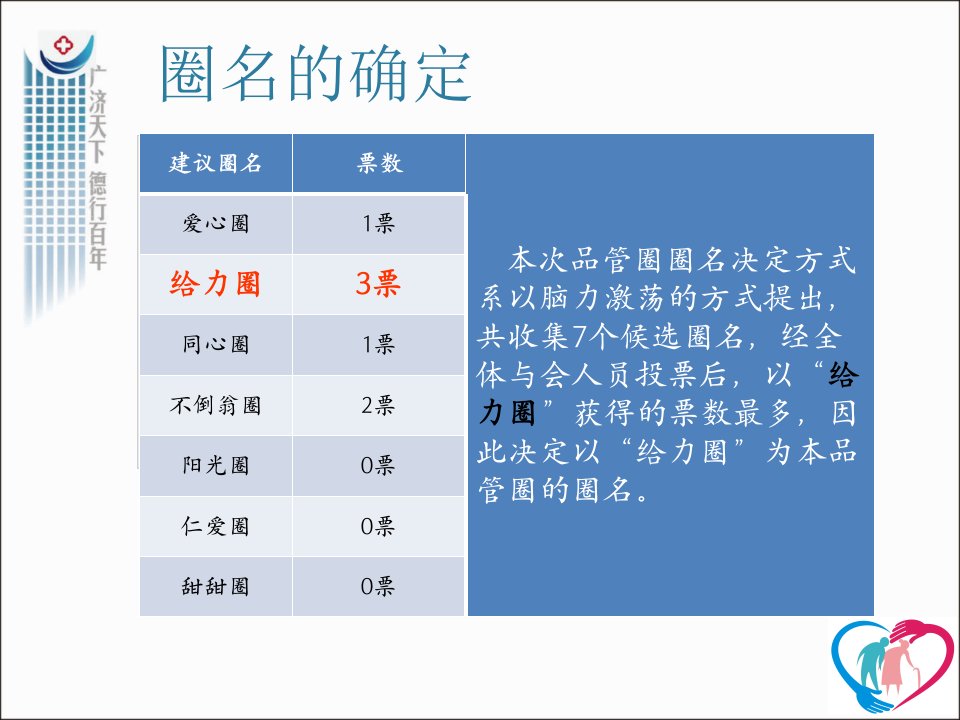 广济天下 德行百年

圈名的确定

| 建议圈名 | 票数 |
|---|---|
| 爱心圈 | 1票 |
| 给力圈 | 3票 |
| 同心圈 | 1票 |
| 不倒翁圈 | 2票 |
| 阳光圈 | 0票 |
| 仁爱圈 | 0票 |
| 甜甜圈 | 0票 |

本次品管圈圈名决定方式系以脑力激荡的方式提出，共收集7个候选圈名，经全体与会人员投票后，以“给力圈”获得的票数最多，因此决定以“给力圈”为本品管圈的圈名。